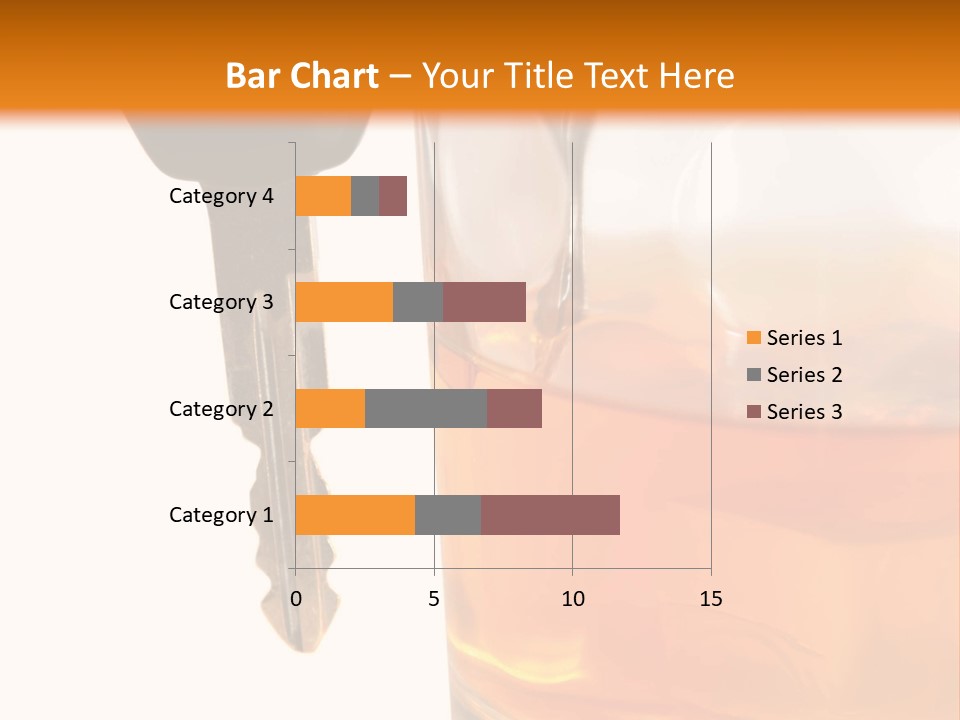 Bar Chart – Your Title Text Here

Category 4
Category 3
Category 2
Category 1

0
5
10
15

Series 1
Series 2
Series 3